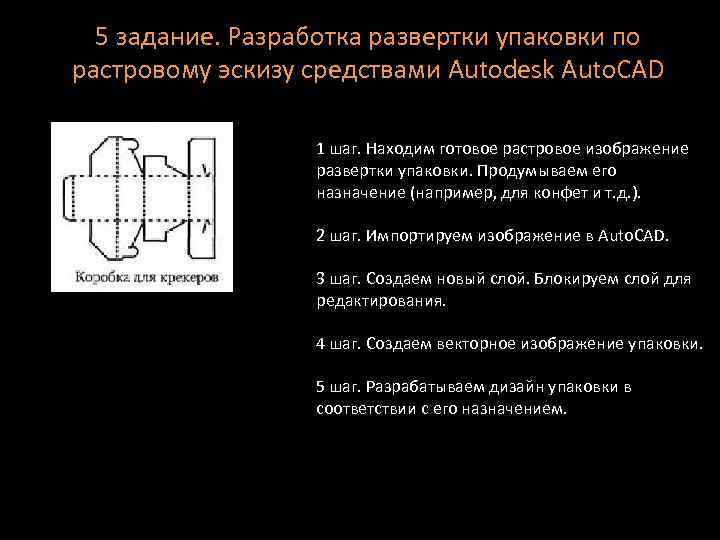 5 задание. Разработка развертки упаковки по растровому эскизу средствами Autodesk AutoCAD

Коробка для крекеров

1 шаг. Находим готовое растровое изображение развертки упаковки. Продумываем его назначение (например, для конфет и т.д.).

2 шаг. Импортируем изображение в AutoCAD.

3 шаг. Создаем новый слой. Блокируем слой для редактирования.

4 шаг. Создаем векторное изображение упаковки.

5 шаг. Разрабатываем дизайн упаковки в соответствии с его назначением.